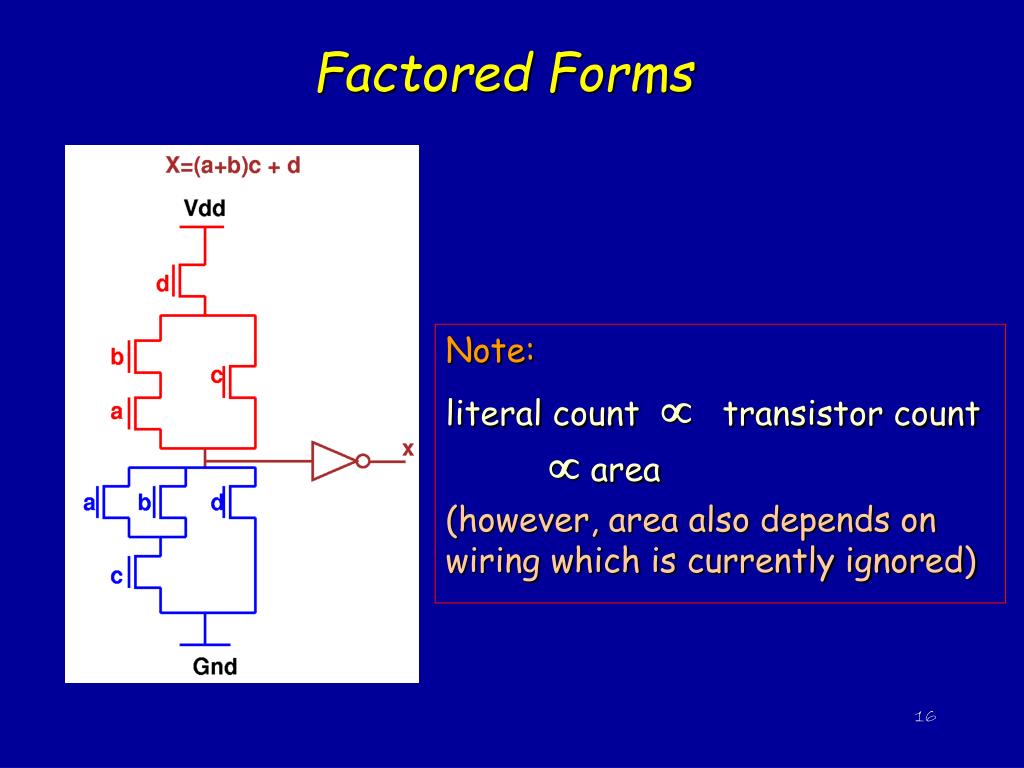 Factored Forms

X=(a+b)c + d

Vdd

d

b

c

a

x

a

b

d

c

Gnd

Note:

literal count $\propto$ transistor count

$\propto$ area

(however, area also depends on wiring which is currently ignored)

16